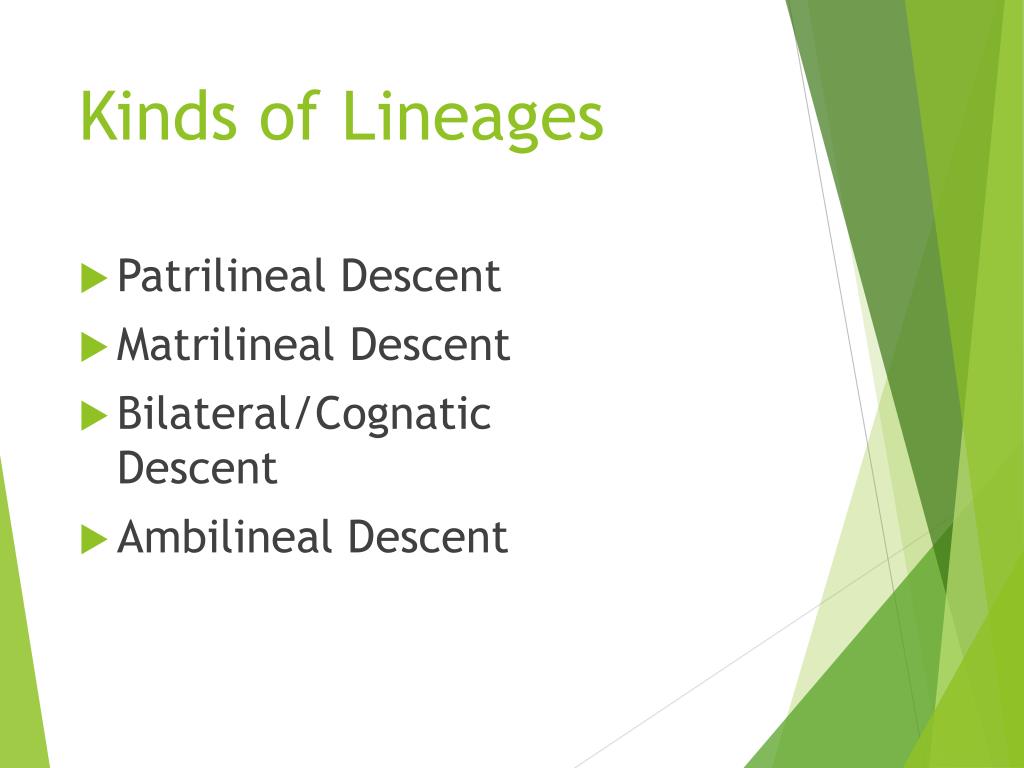 Kinds of Lineages

Patrilineal Descent
Matrilineal Descent
Bilateral/Cognatic Descent
Ambilineal Descent